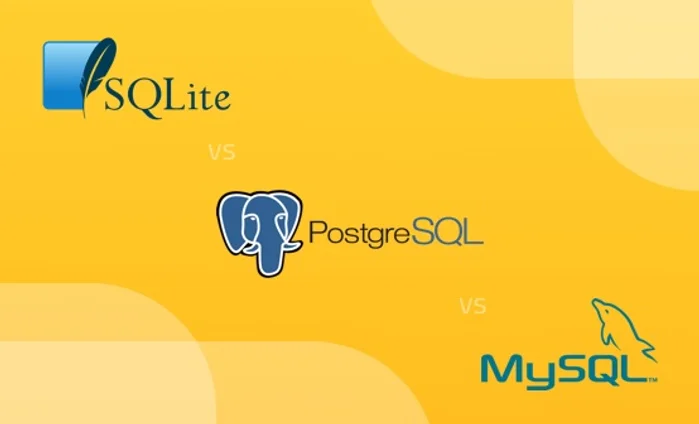 SQLite

VS

PostgreSQL

VS

MySQL™